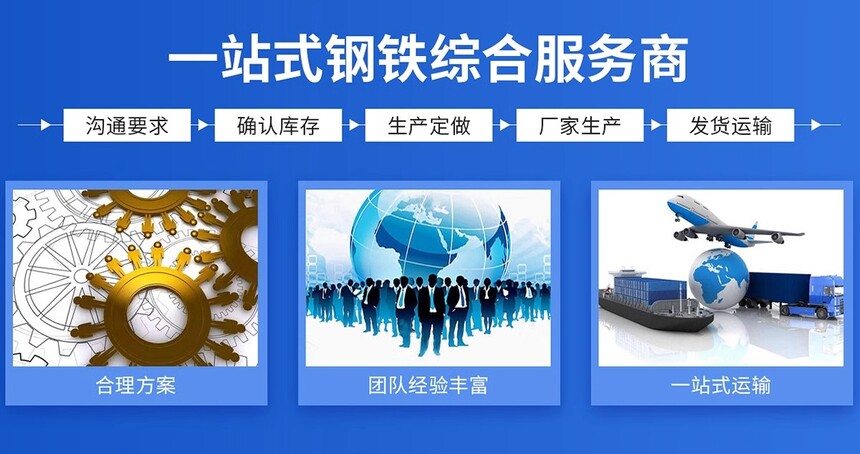 一站式钢铁综合服务商

沟通要求 确认库存 生产定做 厂家生产 发货运输

合理方案

团队经验丰富

一站式运输